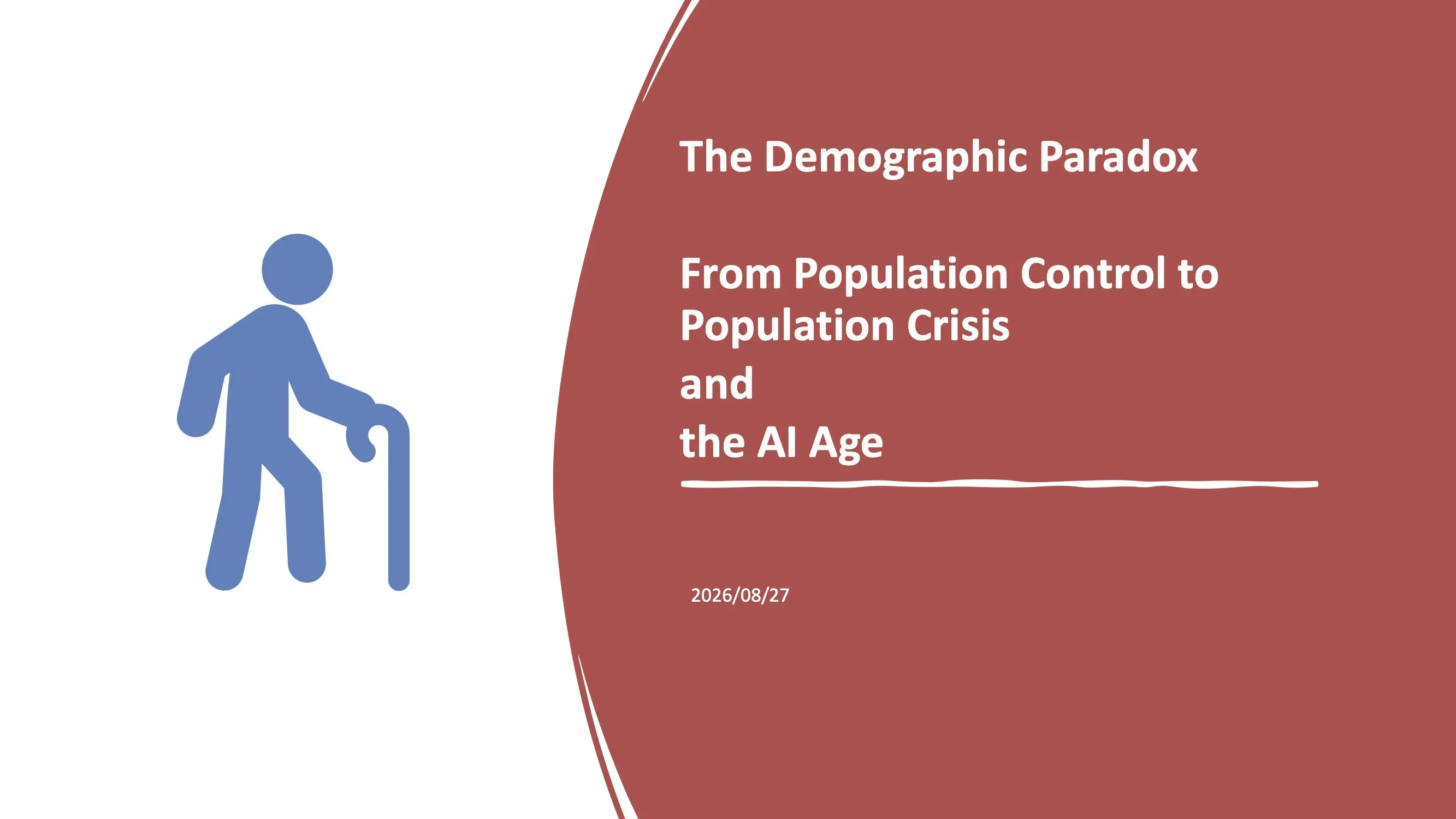 The Demographic Paradox

From Population Control to Population Crisis
and
the AI Age

2026/08/27